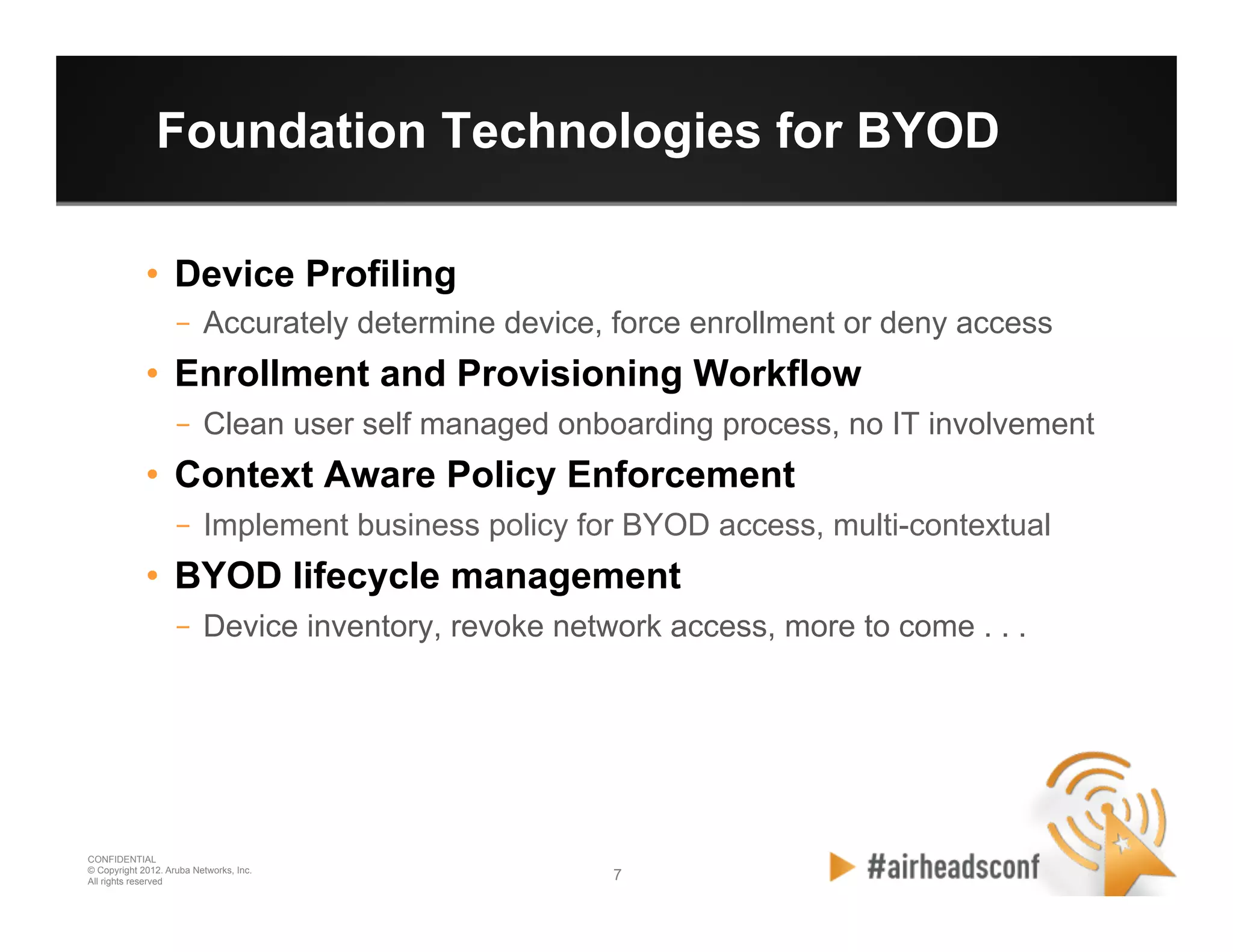 Foundation Technologies for BYOD

• Device Profiling
– Accurately determine device, force enrollment or deny access
• Enrollment and Provisioning Workflow
– Clean user self managed onboarding process, no IT involvement
• Context Aware Policy Enforcement
– Implement business policy for BYOD access, multi-contextual
• BYOD lifecycle management
– Device inventory, revoke network access, more to come . . .

CONFIDENTIAL
© Copyright 2012. Aruba Networks, Inc.
All rights reserved

7

#airheadsconf